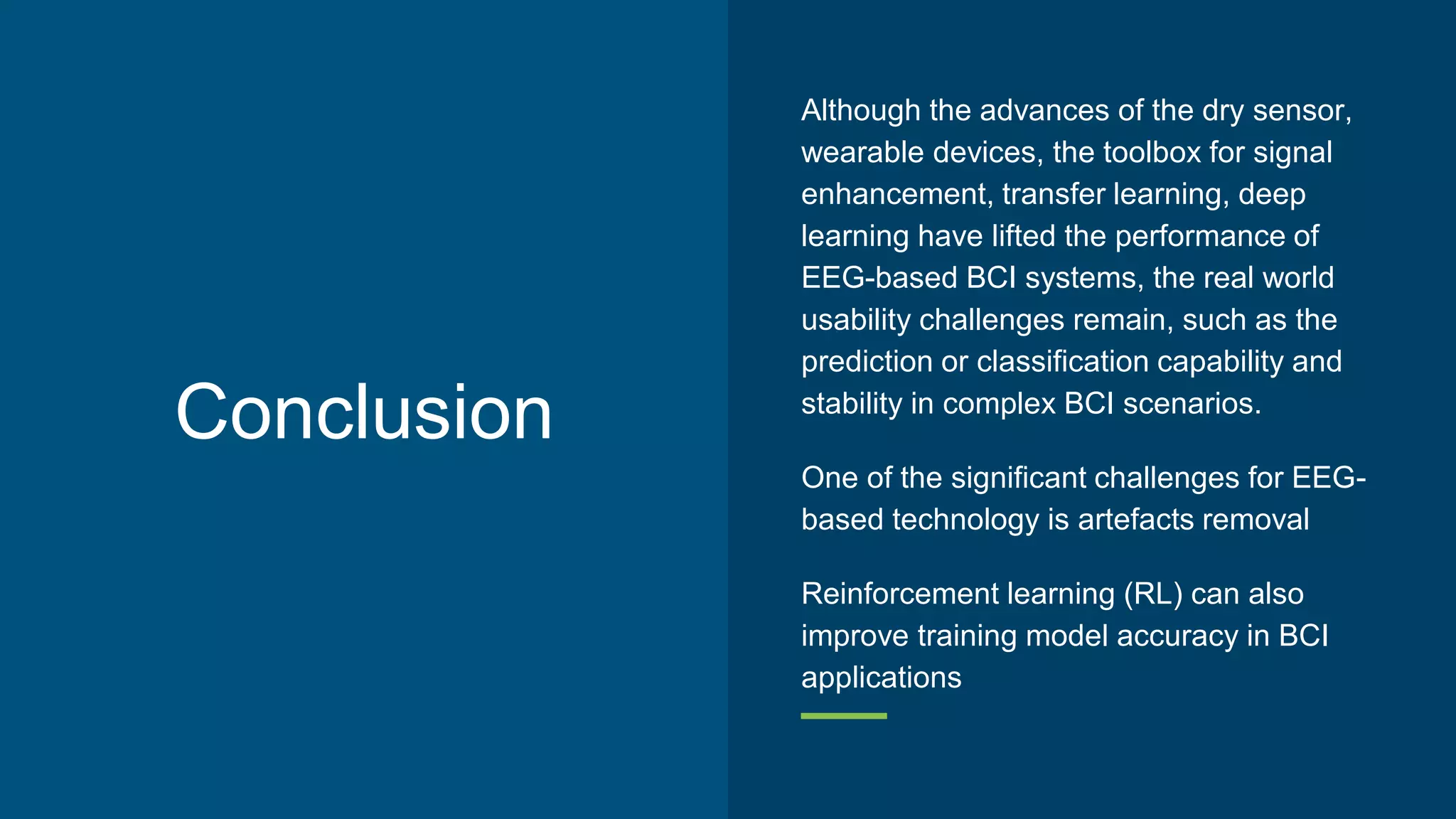 Conclusion

Although the advances of the dry sensor, wearable devices, the toolbox for signal enhancement, transfer learning, deep learning have lifted the performance of EEG-based BCI systems, the real world usability challenges remain, such as the prediction or classification capability and stability in complex BCI scenarios.

One of the significant challenges for EEG-based technology is artefacts removal

Reinforcement learning (RL) can also improve training model accuracy in BCI applications